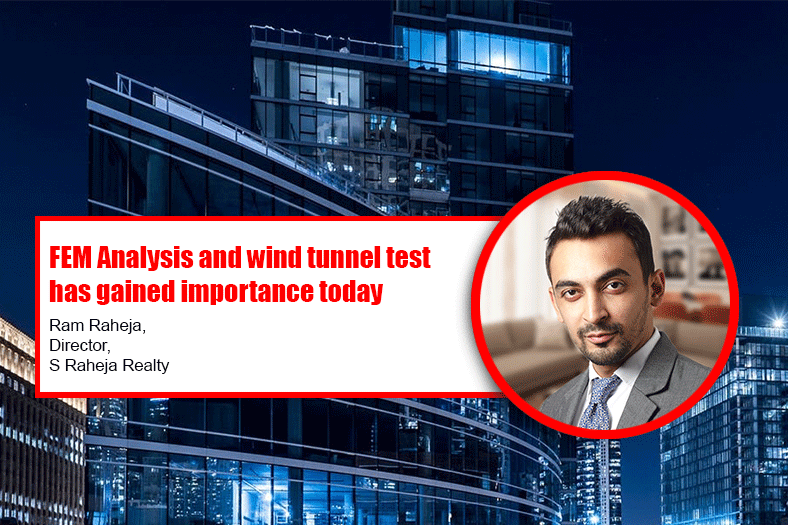 FEM Analysis and wind tunnel test has gained importance today

Ram Raheja,
Director,
S Raheja Realty